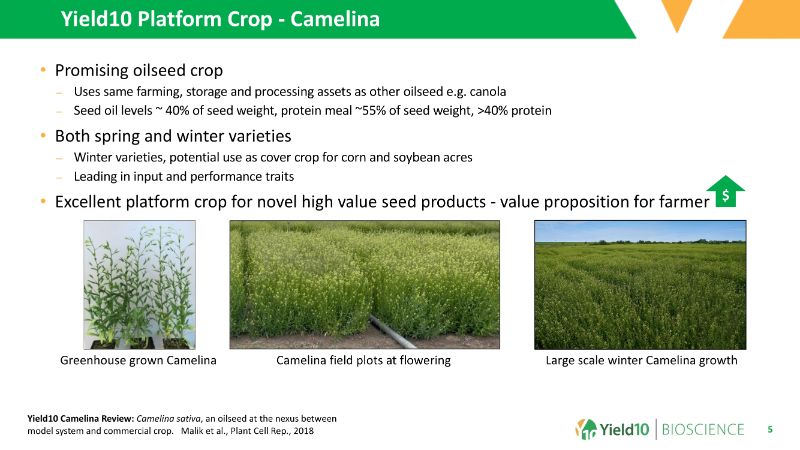 Yield10 Platform Crop - Camelina

• Promising oilseed crop
– Uses same farming, storage and processing assets as other oilseed e.g. canola
– Seed oil levels ~ 40% of seed weight, protein meal ~55% of seed weight, >40% protein

• Both spring and winter varieties
– Winter varieties, potential use as cover crop for corn and soybean acres
– Leading in input and performance traits

• Excellent platform crop for novel high value seed products - value proposition for farmer

$

Greenhouse grown Camelina

Camelina field plots at flowering

Large scale winter Camelina growth

Yield10 Camelina Review: Camelina sativa, an oilseed at the nexus between model system and commercial crop. Malik et al., Plant Cell Rep., 2018

Yield10 | BIOSCIENCE

5